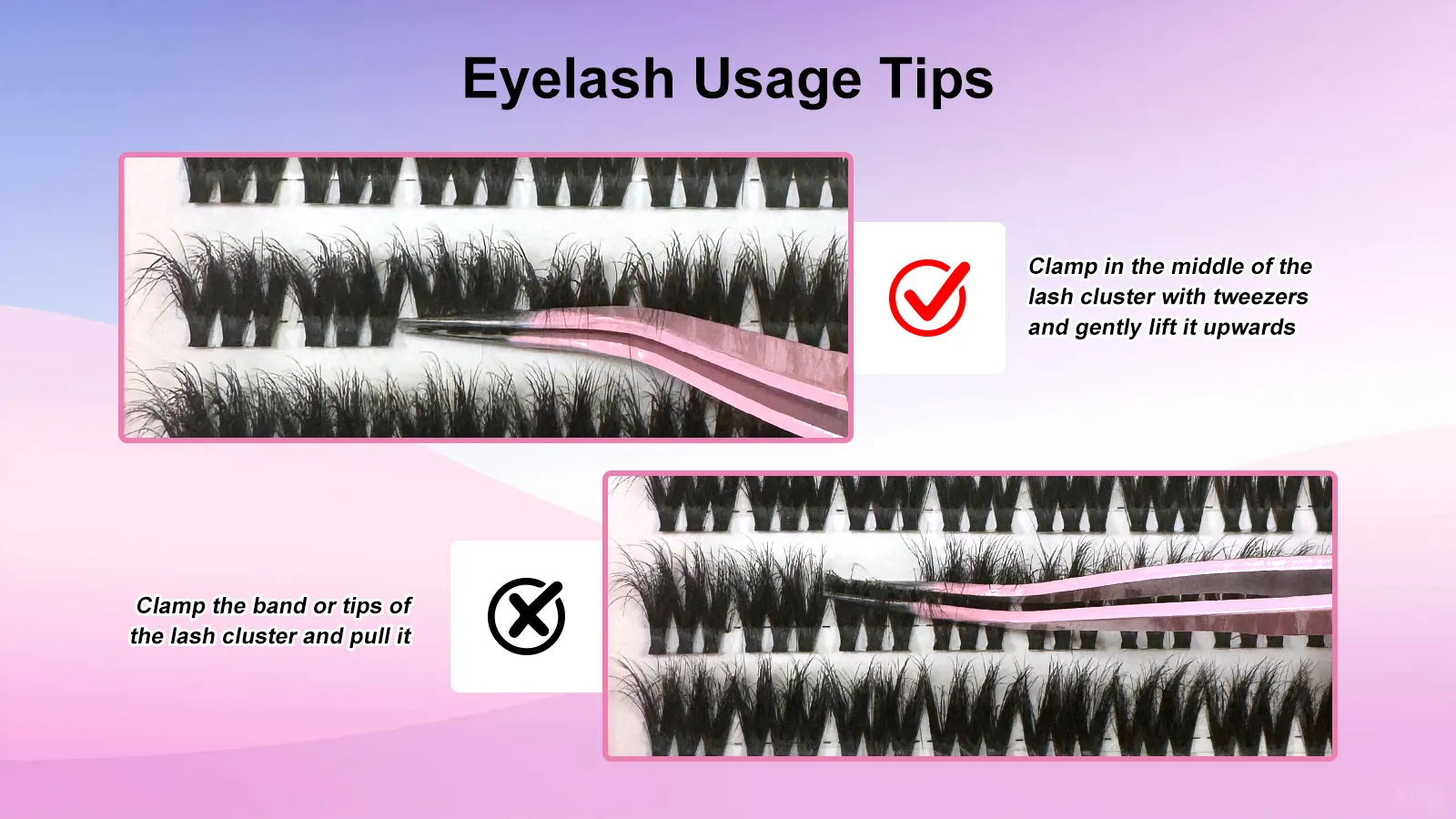 Eyelash Usage Tips

Clamp in the middle of the lash cluster with tweezers and gently lift it upwards

Clamp the band or tips of the lash cluster and pull it